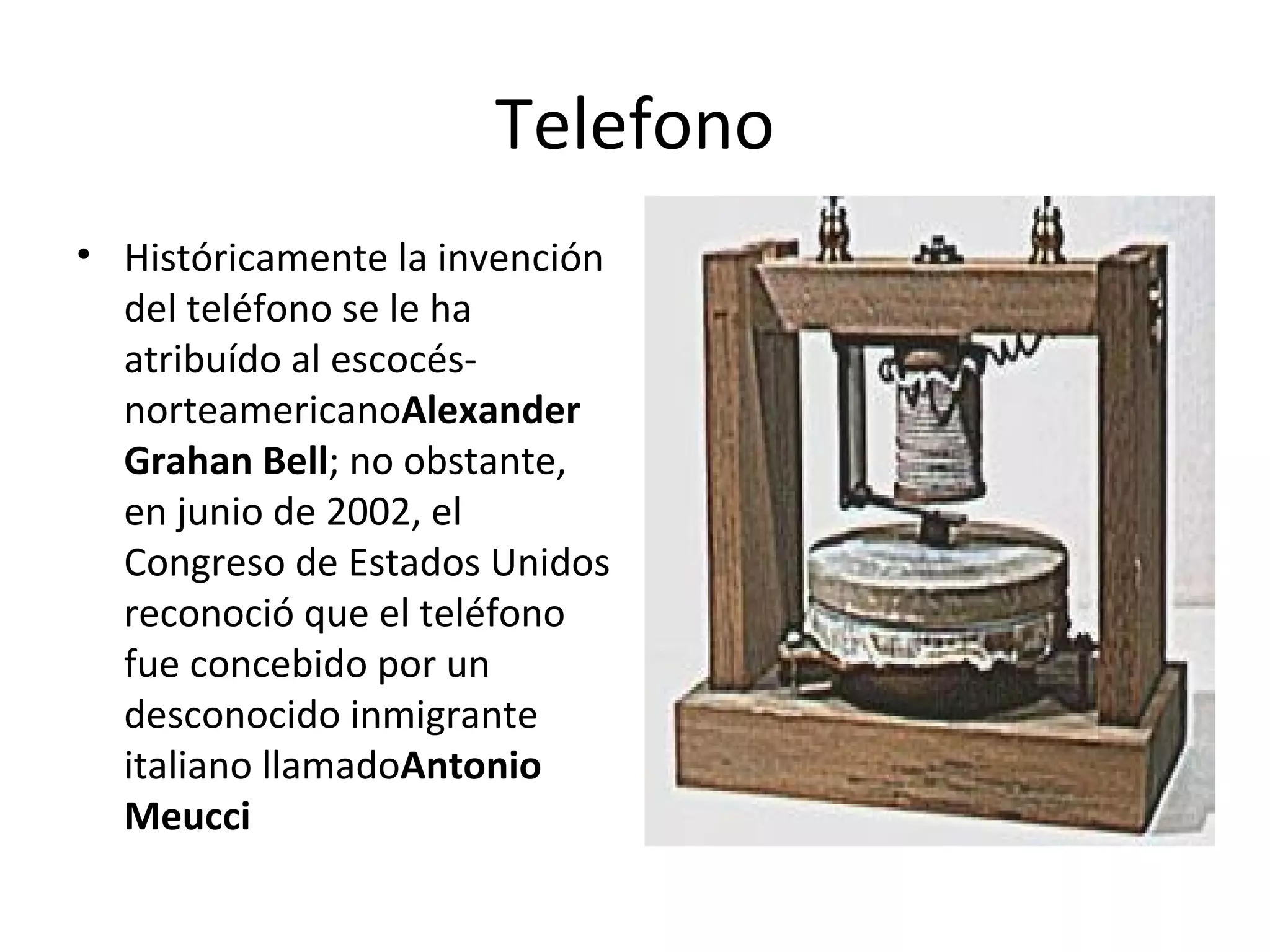 Telefono

• Históricamente la invención del teléfono se le ha atribuído al escocés-norteamericanoAlexander Grahan Bell; no obstante, en junio de 2002, el Congreso de Estados Unidos reconoció que el teléfono fue concebido por un desconocido inmigrante italiano llamadoAntonio Meucci